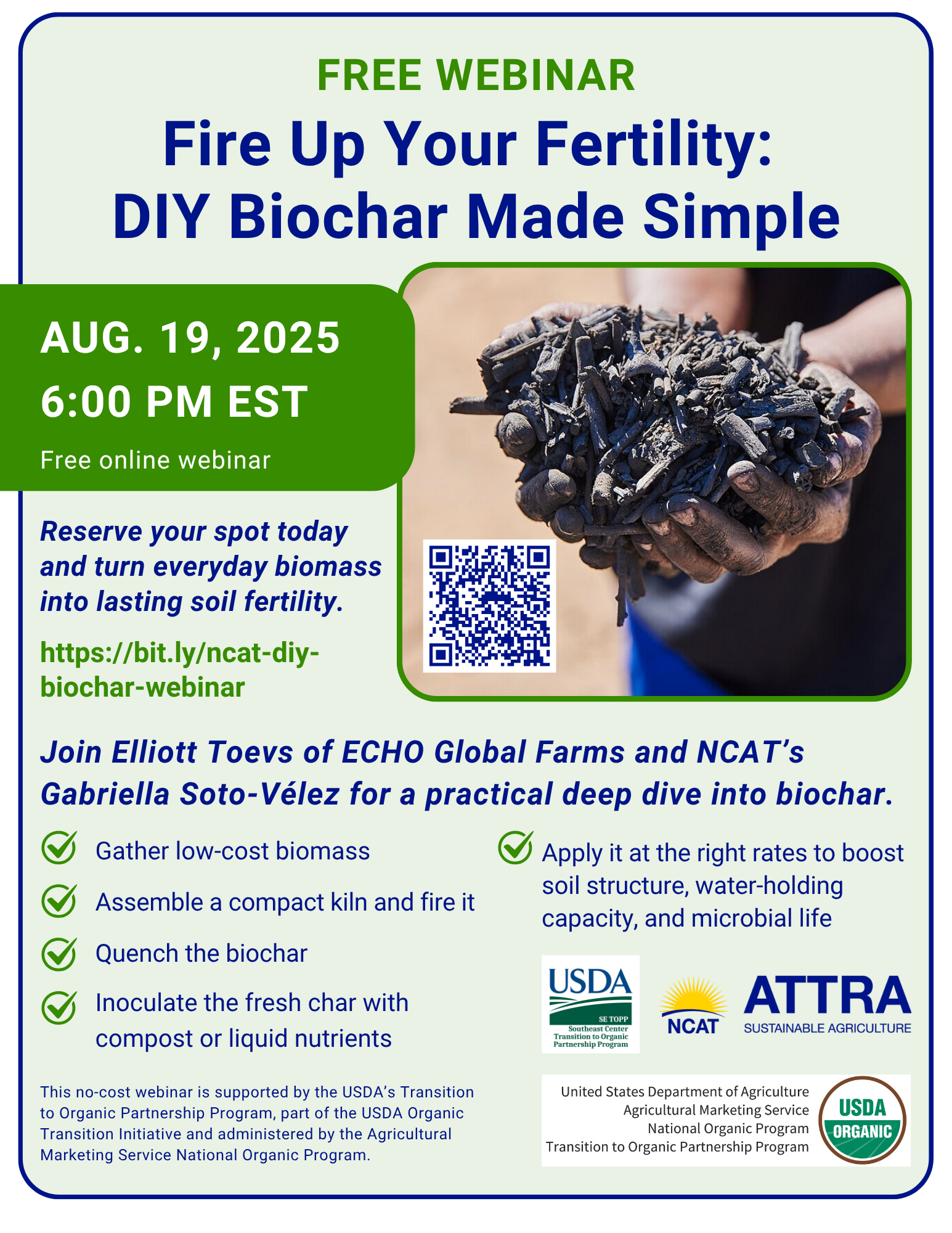 FREE WEBINAR

Fire Up Your Fertility: DIY Biochar Made Simple

AUG. 19, 2025
6:00 PM EST
Free online webinar

Reserve your spot today and turn everyday biomass into lasting soil fertility.

https://bit.ly/ncat-diy-biochar-webinar

Join Elliott Toevs of ECHO Global Farms and NCAT's Gabriella Soto-Vélez for a practical deep dive into biochar.

Gather low-cost biomass

Assemble a compact kiln and fire it

Quench the biochar

Inoculate the fresh char with compost or liquid nutrients

Apply it at the right rates to boost soil structure, water-holding capacity, and microbial life

USDA
SE TOPP
Southeast Center Transition to Organic Partnership Program

NCAT

ATTRA
SUSTAINABLE AGRICULTURE

This no-cost webinar is supported by the USDA's Transition to Organic Partnership Program, part of the USDA Organic Transition Initiative and administered by the Agricultural Marketing Service National Organic Program.

United States Department of Agriculture
Agricultural Marketing Service
National Organic Program
Transition to Organic Partnership Program

USDA ORGANIC